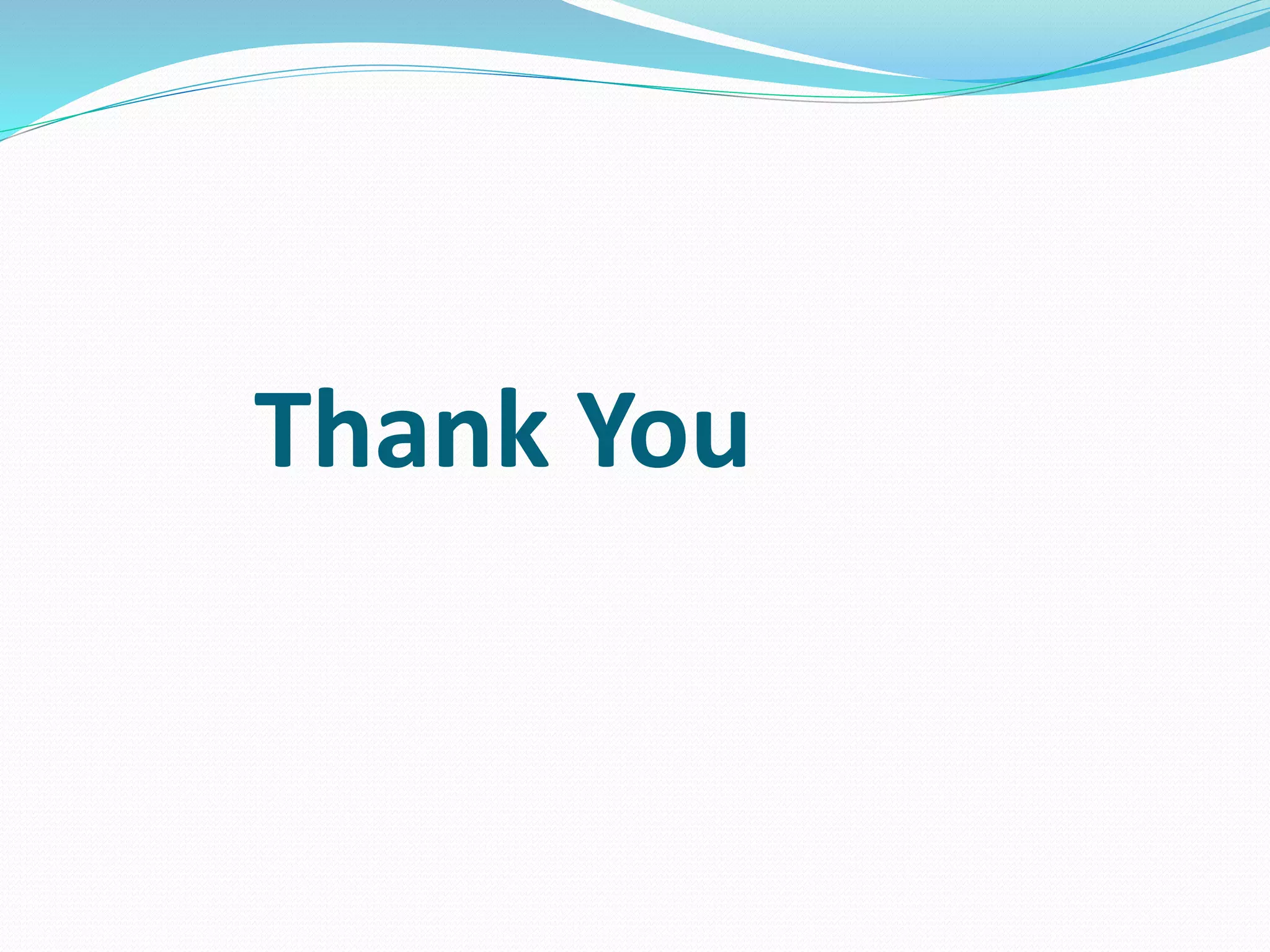 Thank You